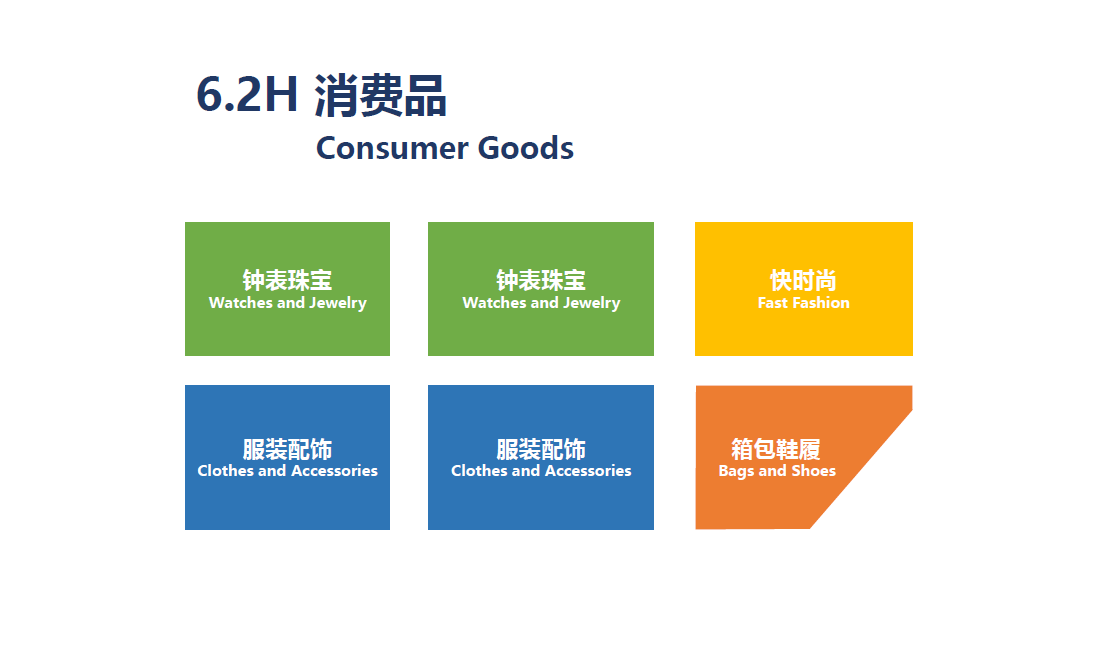 6.2H 消费品
Consumer Goods

钟表珠宝
Watches and Jewelry

钟表珠宝
Watches and Jewelry

快时尚
Fast Fashion

服装配饰
Clothes and Accessories

服装配饰
Clothes and Accessories

箱包鞋履
Bags and Shoes